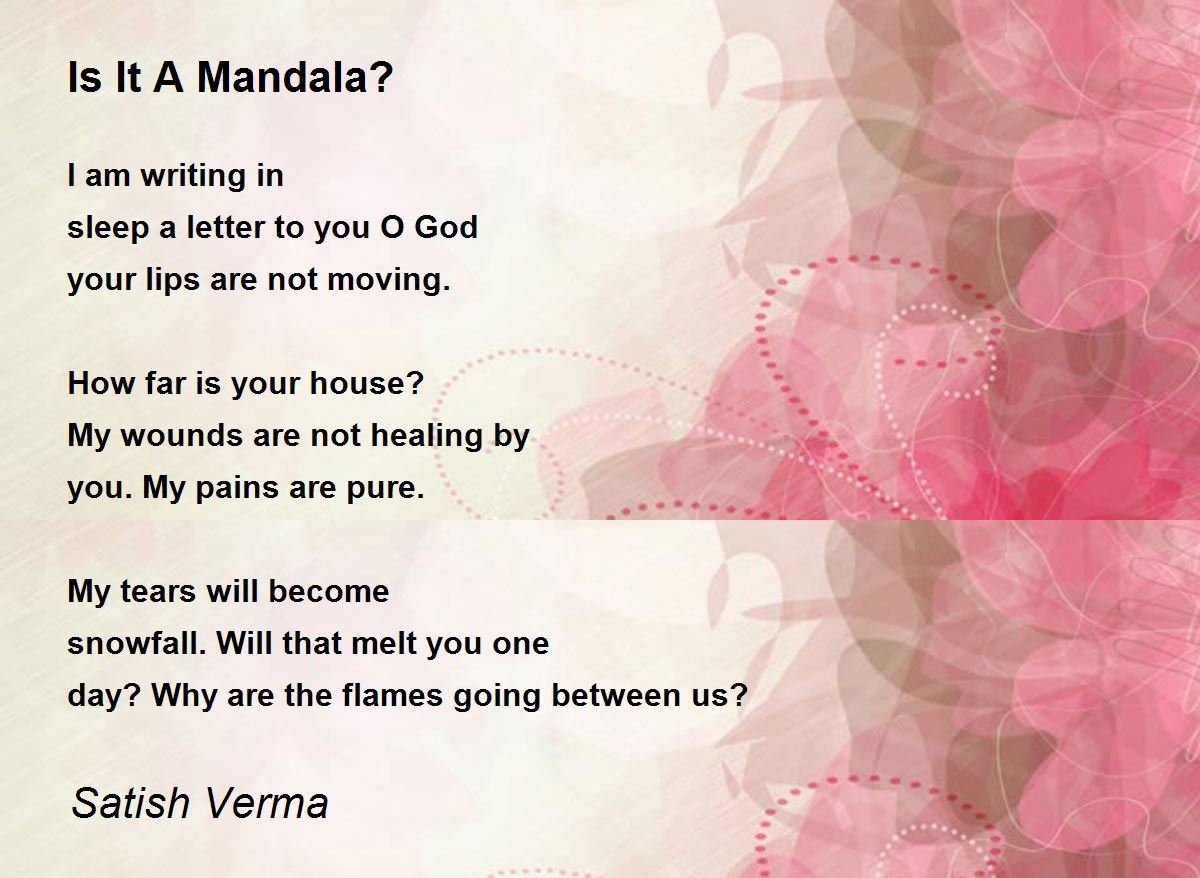 Is It A Mandala?

I am writing in
sleep a letter to you O God
your lips are not moving.

How far is your house?
My wounds are not healing by
you. My pains are pure.

My tears will become
snowfall. Will that melt you one
day? Why are the flames going between us?

Satish Verma